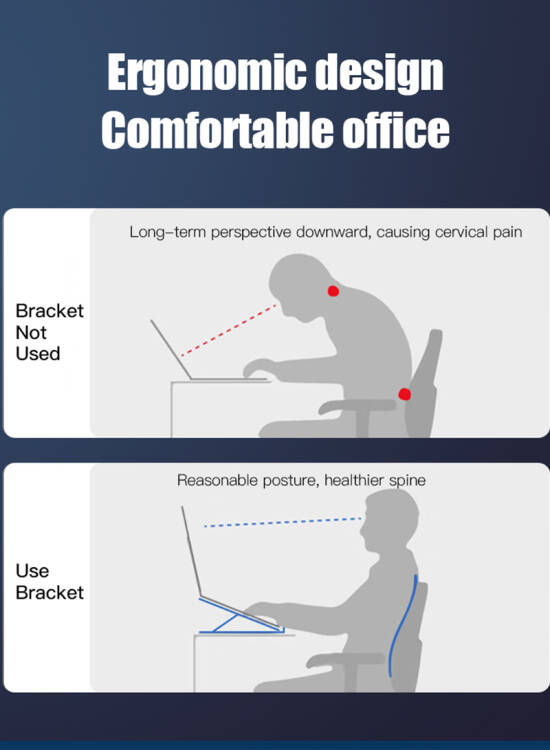 Ergonomic design
Comfortable office

Bracket Not Used

Long-term perspective downward, causing cervical pain

Use Bracket

Reasonable posture, healthier spine